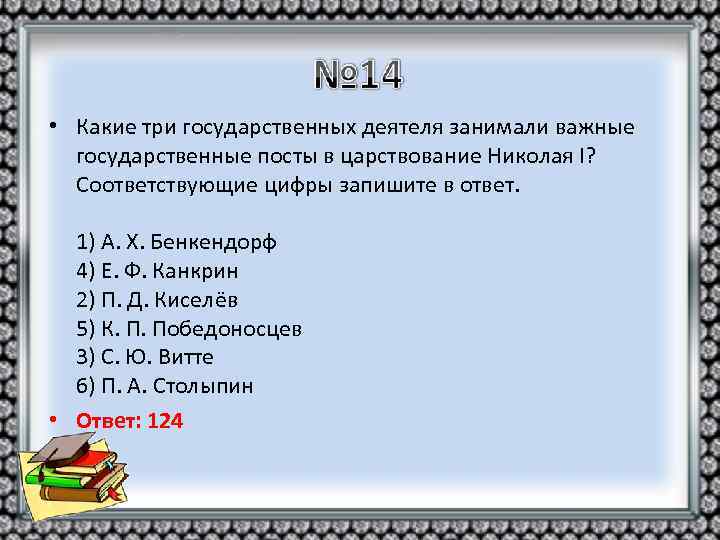 №14

• Какие три государственных деятеля занимали важные государственные посты в царствование Николая I? Соответствующие цифры запишите в ответ.

1) А. Х. Бенкендорф
4) Е. Ф. Канкрин
2) П. Д. Киселёв
5) К. П. Победоносцев
3) С. Ю. Витте
6) П. А. Столыпин

• Ответ: 124